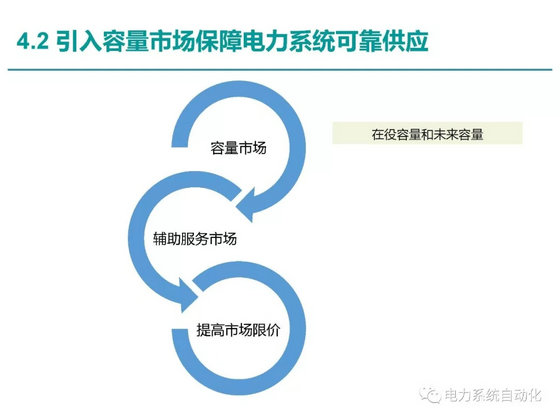 4.2 引入容量市场保障电力系统可靠供应

容量市场

在役容量和未来容量

辅助服务市场

提高市场限价

电力系统自动化